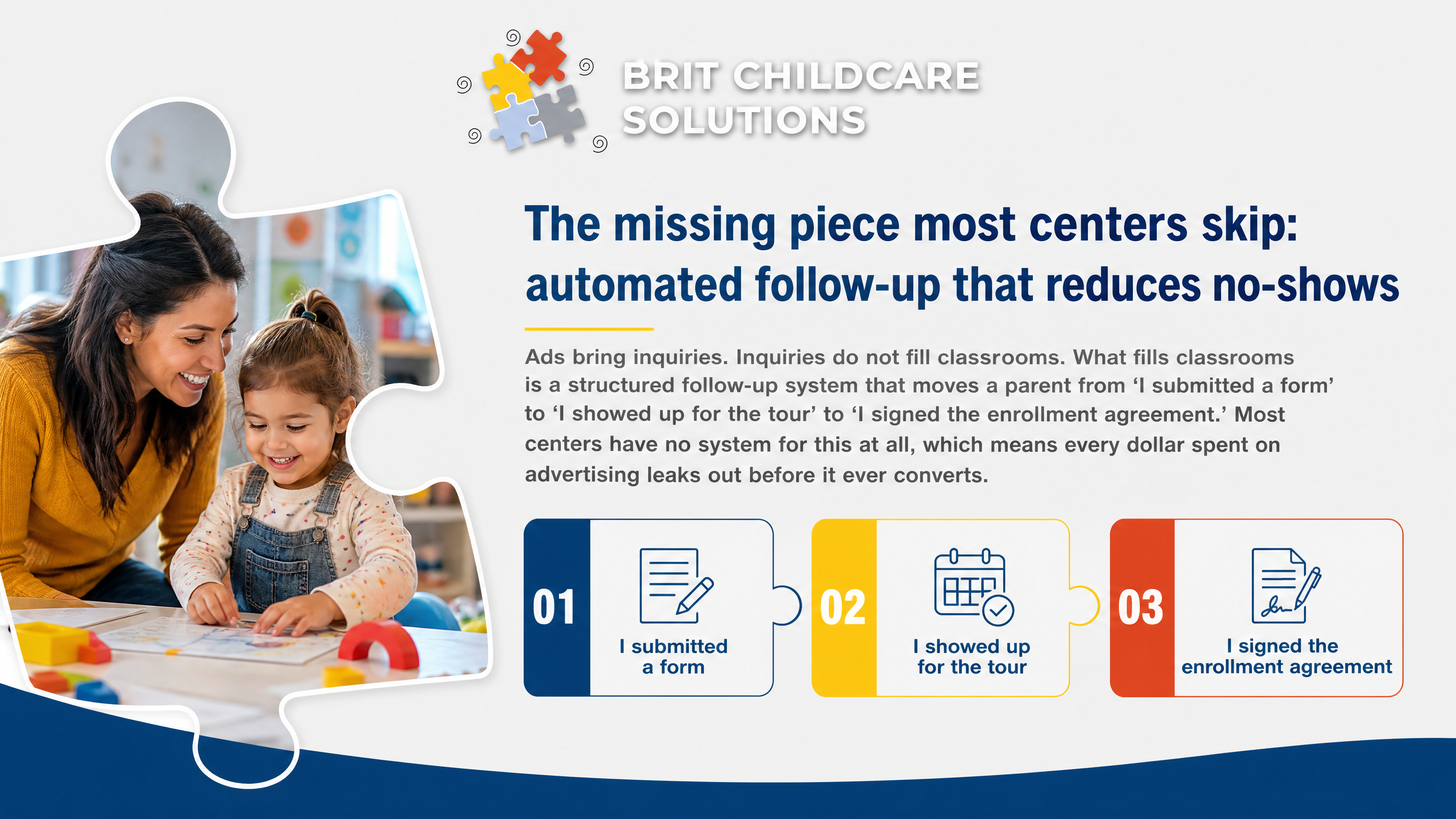 BRIT CHILDCARE SOLUTIONS

The missing piece most centers skip: automated follow-up that reduces no-shows

Ads bring inquiries. Inquiries do not fill classrooms. What fills classrooms is a structured follow-up system that moves a parent from ‘I submitted a form’ to ‘I showed up for the tour’ to ‘I signed the enrollment agreement.’ Most centers have no system for this at all, which means every dollar spent on advertising leaks out before it ever converts.

01
I submitted a form

02
I showed up for the tour

03
I signed the enrollment agreement